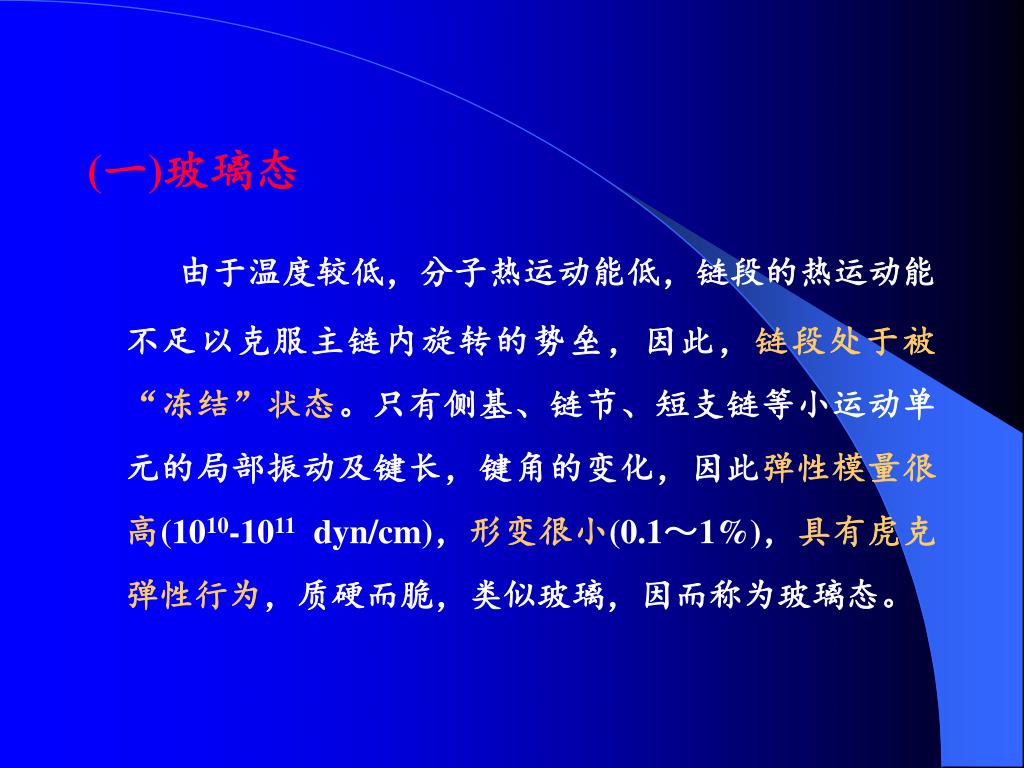 (一)玻璃态

由于温度较低，分子热运动能低，链段的热运动能不足以克服主链内旋转的势垒，因此，链段处于被“冻结”状态。只有侧基、链节、短支链等小运动单元的局部振动及键长，键角的变化，因此弹性模量很高($10^{10}$-$10^{11}$ dyn/cm)，形变很小(0.1～1%)，具有虎克弹性行为，质硬而脆，类似玻璃，因而称为玻璃态。